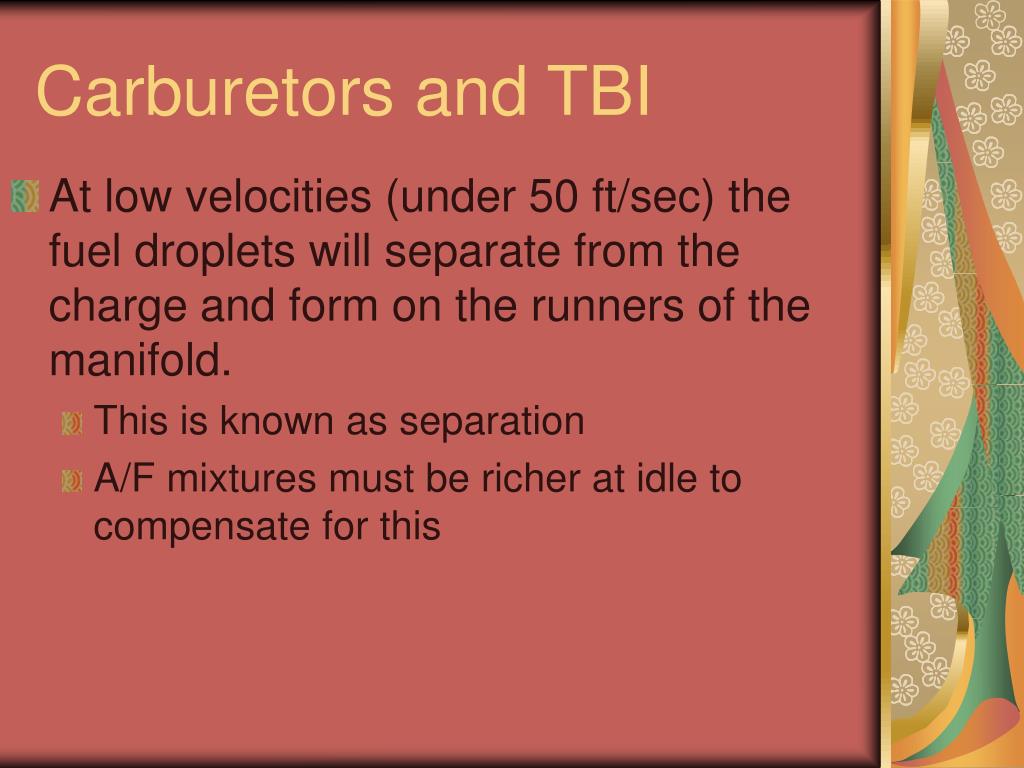 Carburetors and TBI

At low velocities (under 50 ft/sec) the fuel droplets will separate from the charge and form on the runners of the manifold.

This is known as separation

A/F mixtures must be richer at idle to compensate for this